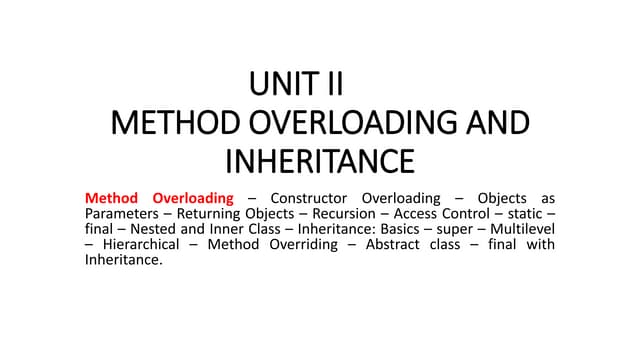 UNIT II
METHOD OVERLOADING AND INHERITANCE

Method Overloading – Constructor Overloading – Objects as Parameters – Returning Objects – Recursion – Access Control – static – final – Nested and Inner Class – Inheritance: Basics – super – Multilevel – Hierarchical – Method Overriding – Abstract class – final with Inheritance.